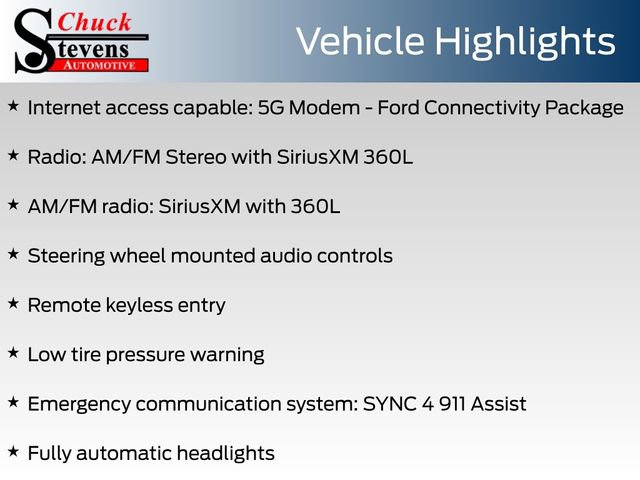 Chuck Stevens AUTOMOTIVE

Vehicle Highlights

★ Internet access capable: 5G Modem - Ford Connectivity Package

★ Radio: AM/FM Stereo with SiriusXM 360L

★ AM/FM radio: SiriusXM with 360L

★ Steering wheel mounted audio controls

★ Remote keyless entry

★ Low tire pressure warning

★ Emergency communication system: SYNC 4 911 Assist

★ Fully automatic headlights